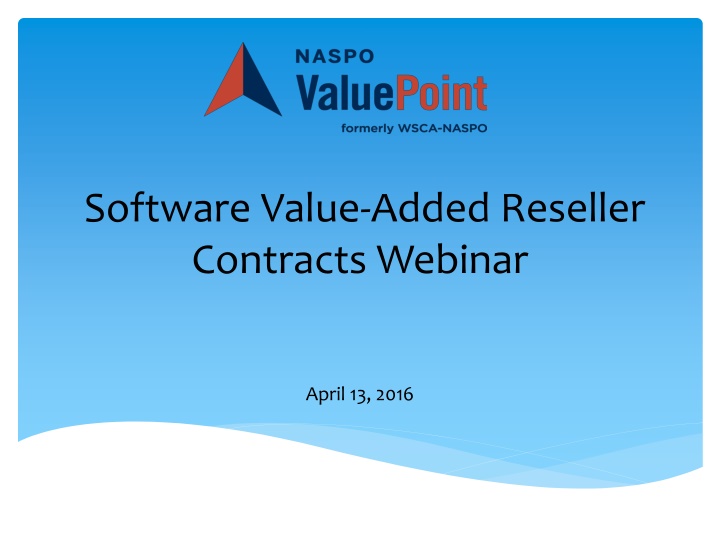 NASPO
ValuePoint
formerly WSCA-NASPO

Software Value-Added Reseller Contracts Webinar

April 13, 2016